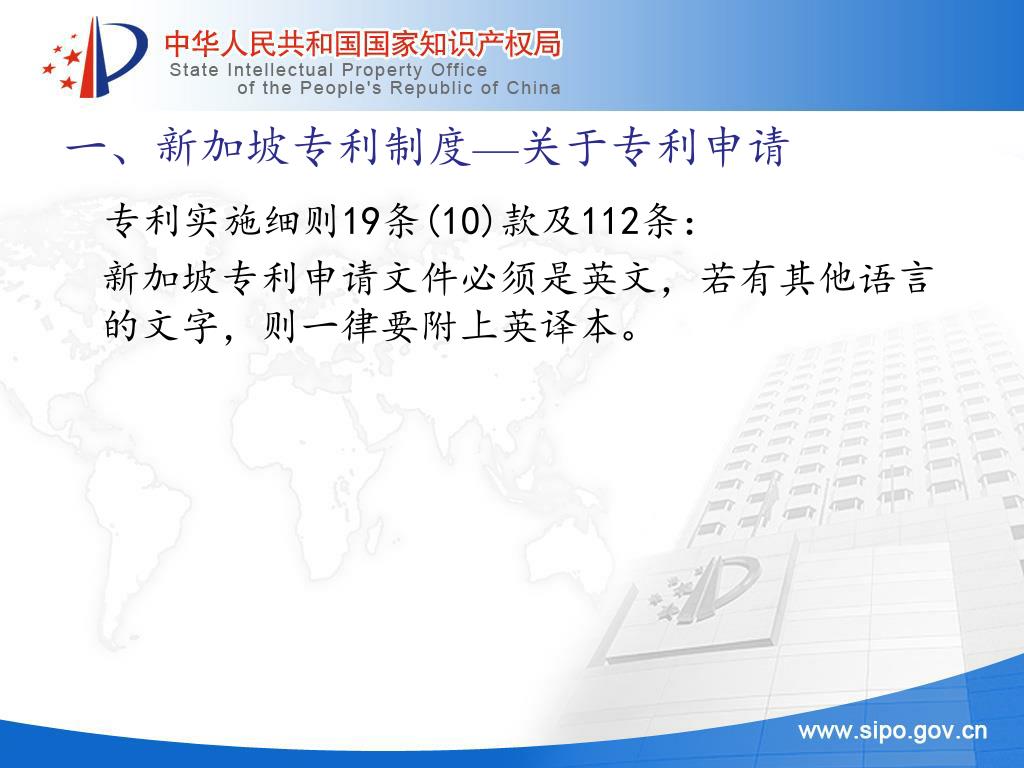 中华人民共和国国家知识产权局
State Intellectual Property Office of the People's Republic of China

一、新加坡专利制度—关于专利申请

专利实施细则19条(10)款及112条：

新加坡专利申请文件必须是英文，若有其他语言的文字，则一律要附上英译本。

www.sipo.gov.cn